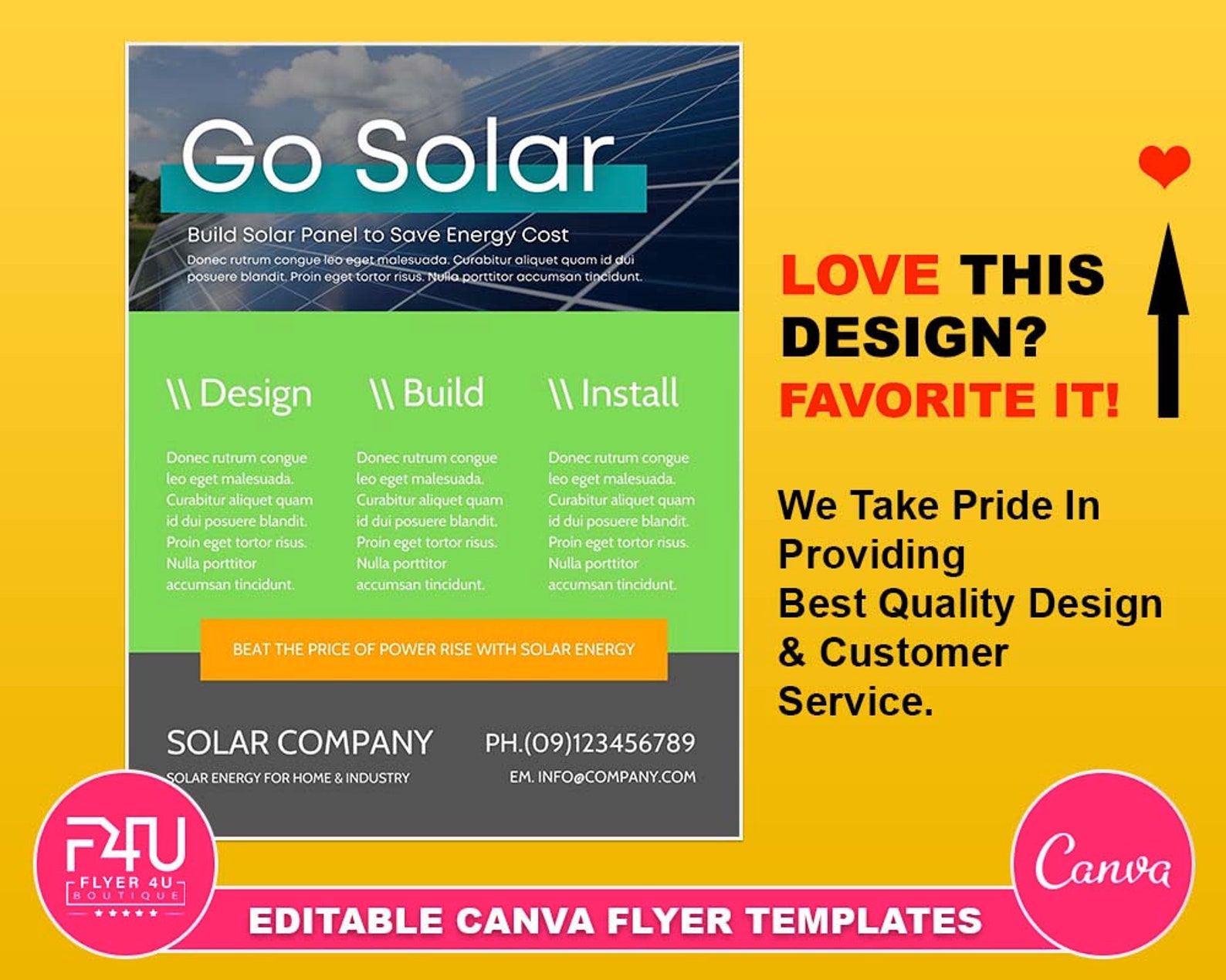 Go Solar

Build Solar Panel to Save Energy Cost

Donec rutrum congue leo eget malesuada. Curabitur aliquet quam id dui posuere blandit. Proin eget tortor risus. Nulla porttitor accumsan tincidunt.

\\ Design

Donec rutrum congue leo eget malesuada. Curabitur aliquet quam id dui posuere blandit. Proin eget tortor risus. Nulla porttitor accumsan tincidunt.

\\ Build

Donec rutrum congue leo eget malesuada. Curabitur aliquet quam id dui posuere blandit. Proin eget tortor risus. Nulla porttitor accumsan tincidunt.

\\ Install

Donec rutrum congue leo eget malesuada. Curabitur aliquet quam id dui posuere blandit. Proin eget tortor risus. Nulla porttitor accumsan tincidunt.

BEAT THE PRICE OF POWER RISE WITH SOLAR ENERGY

SOLAR COMPANY
SOLAR ENERGY FOR HOME & INDUSTRY

PH.(09)123456789
EM. INFO@COMPANY.COM

LOVE THIS DESIGN? FAVORITE IT!

We Take Pride In Providing Best Quality Design & Customer Service.

F4U
FLYER 4U
BOUTIQUE

EDITABLE CANVA FLYER TEMPLATES

Canva